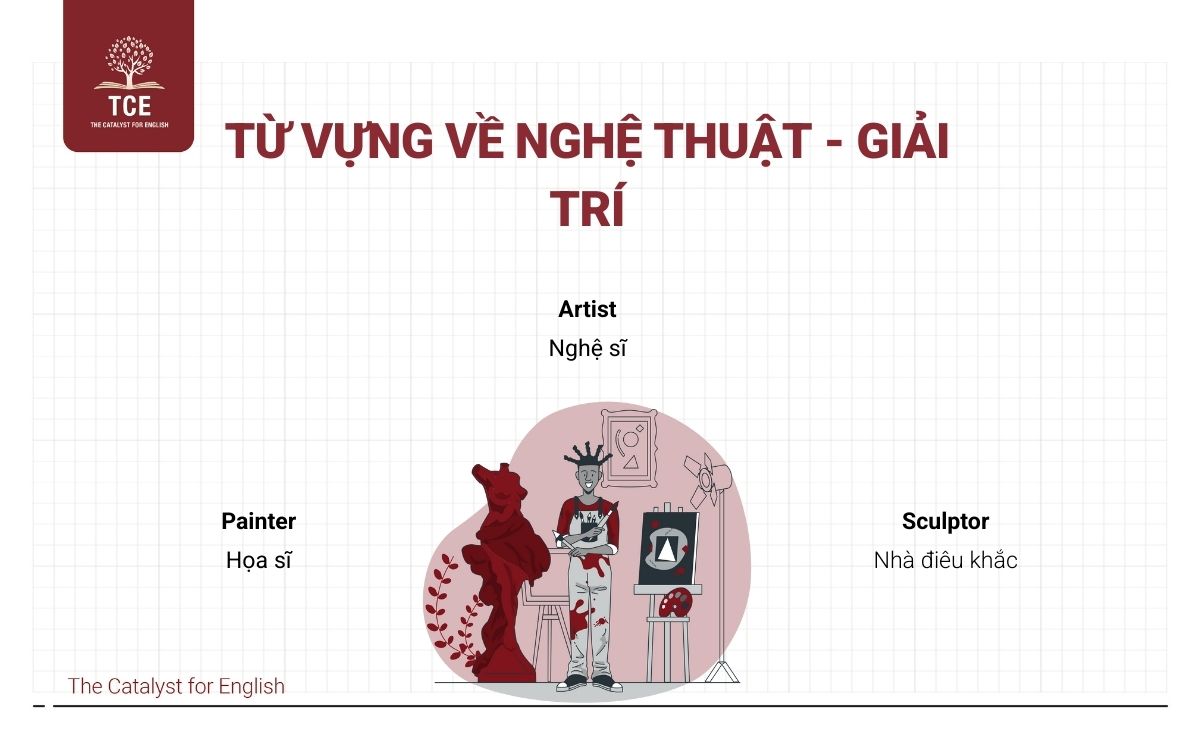 TCE
THE CATALYST FOR ENGLISH

TỪ VỰNG VỀ NGHỆ THUẬT - GIẢI TRÍ

Artist
Nghệ sĩ

Painter
Họa sĩ

Sculptor
Nhà điêu khắc

The Catalyst for English